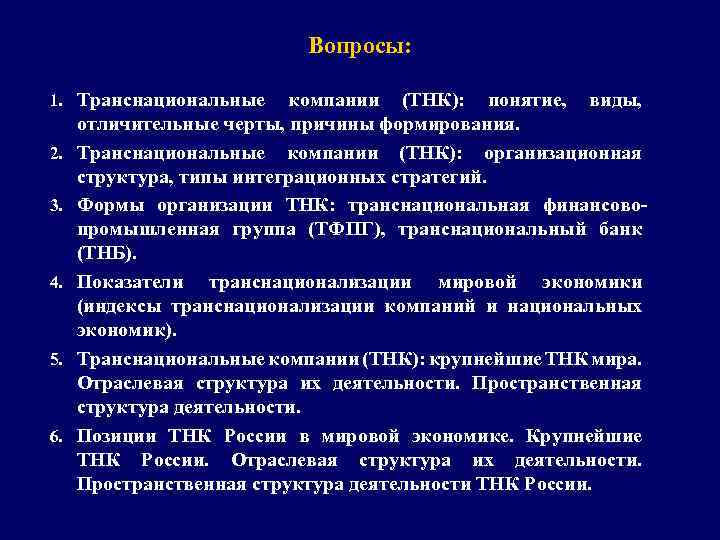 Вопросы:

1. Транснациональные компании (ТНК): понятие, виды, отличительные черты, причины формирования.

2. Транснациональные компании (ТНК): организационная структура, типы интеграционных стратегий.

3. Формы организации ТНК: транснациональная финансово-промышленная группа (ТФПГ), транснациональный банк (ТНБ).

4. Показатели транснационализации мировой экономики (индексы транснационализации компаний и национальных экономик).

5. Транснациональные компании (ТНК): крупнейшие ТНК мира. Отраслевая структура их деятельности. Пространственная структура деятельности.

6. Позиции ТНК России в мировой экономике. Крупнейшие ТНК России. Отраслевая структура их деятельности. Пространственная структура деятельности ТНК России.